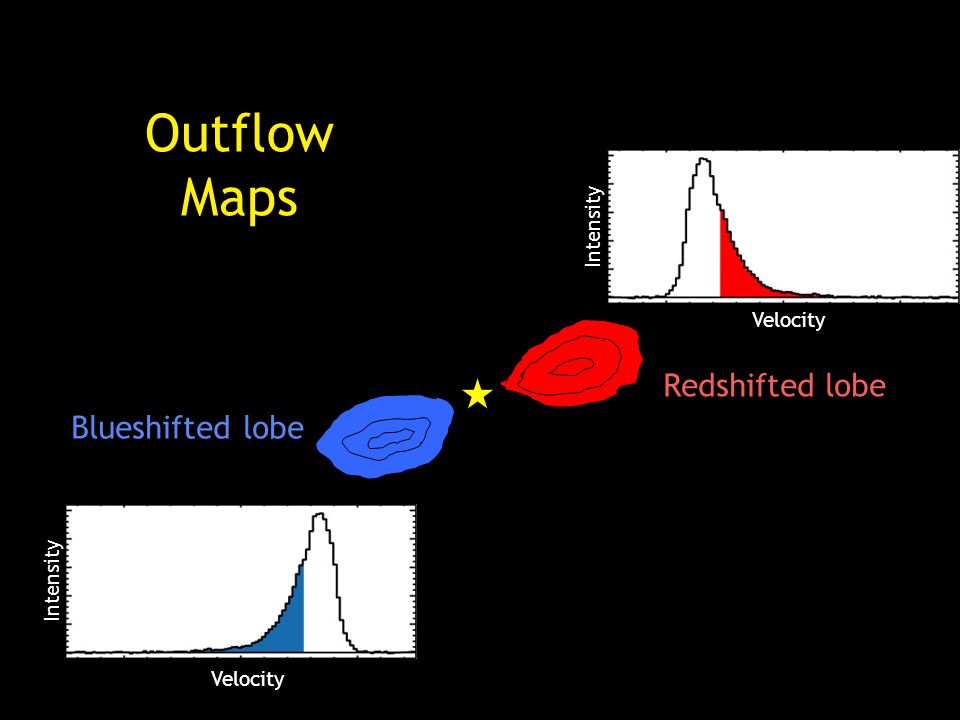 Outflow Maps

Intensity

Velocity

Redshifted lobe

Blueshifted lobe

Intensity

Velocity